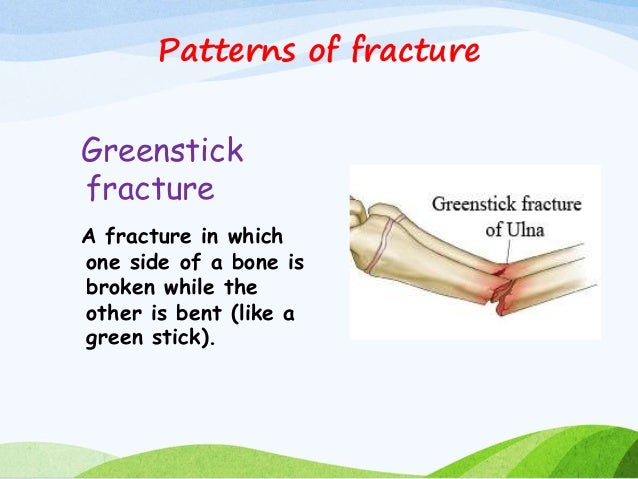 Patterns of fracture

Greenstick fracture

A fracture in which one side of a bone is broken while the other is bent (like a green stick).

Greenstick fracture of Ulna